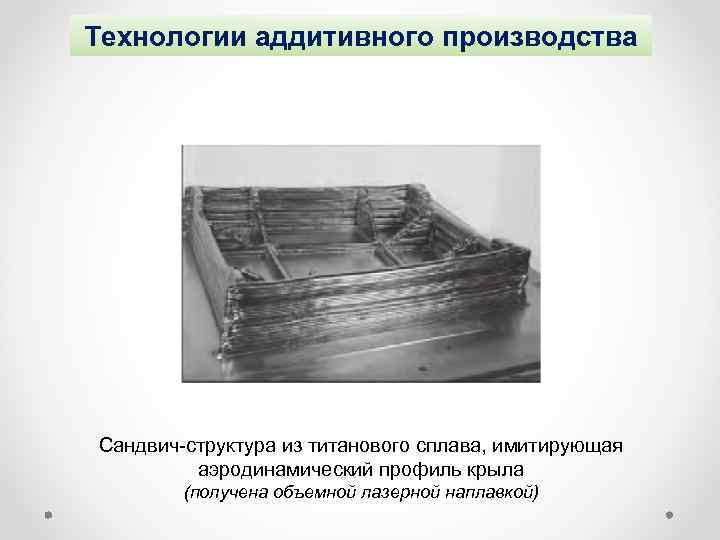 Технологии аддитивного производства

Сандвич-структура из титанового сплава, имитирующая аэродинамический профиль крыла
(получена объемной лазерной наплавкой)